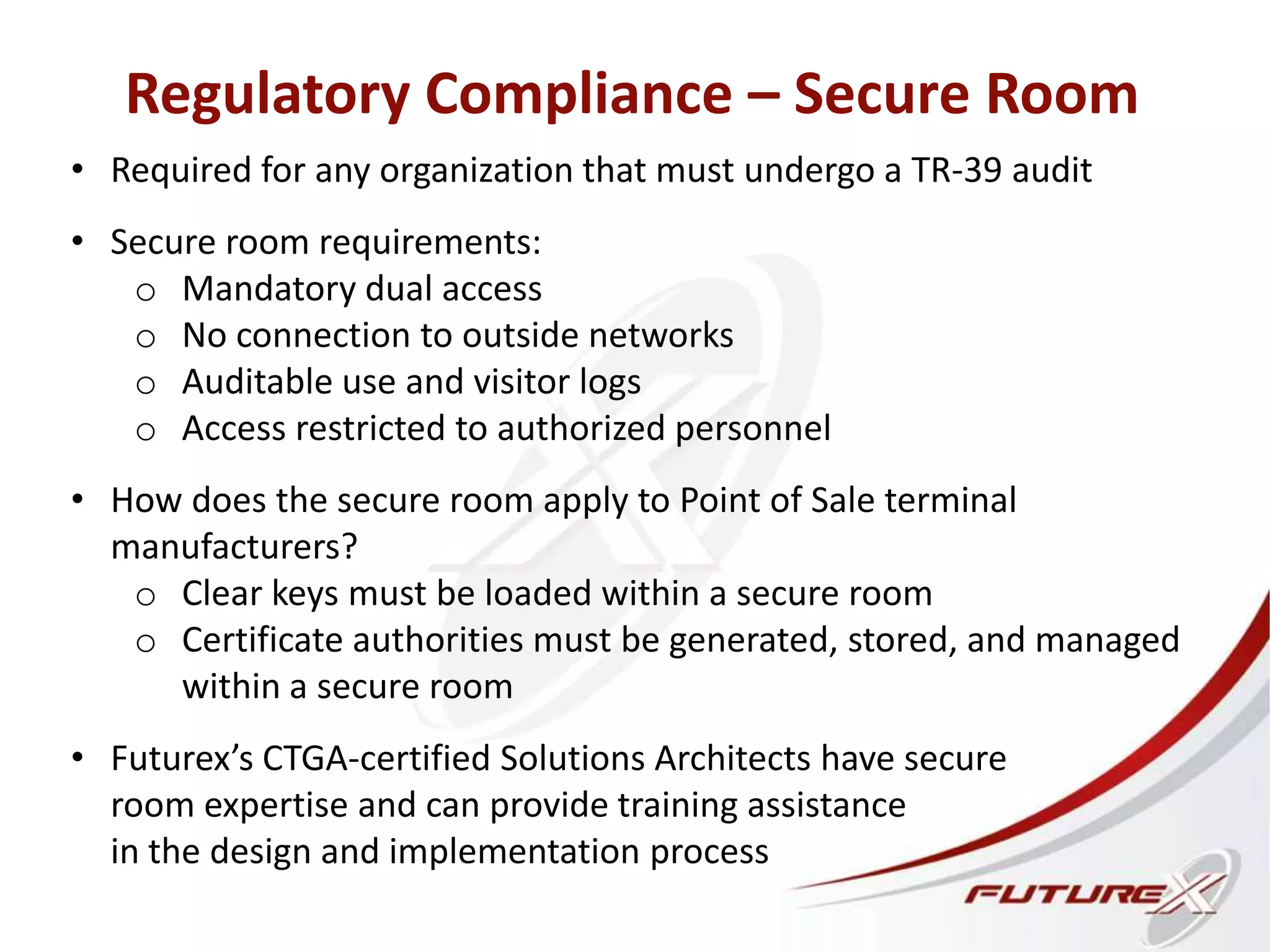 Regulatory Compliance – Secure Room

• Required for any organization that must undergo a TR-39 audit

• Secure room requirements:
  o Mandatory dual access
  o No connection to outside networks
  o Auditable use and visitor logs
  o Access restricted to authorized personnel

• How does the secure room apply to Point of Sale terminal manufacturers?
  o Clear keys must be loaded within a secure room
  o Certificate authorities must be generated, stored, and managed within a secure room

• Futurex's CTGA-certified Solutions Architects have secure room expertise and can provide training assistance in the design and implementation process

FUTUREX